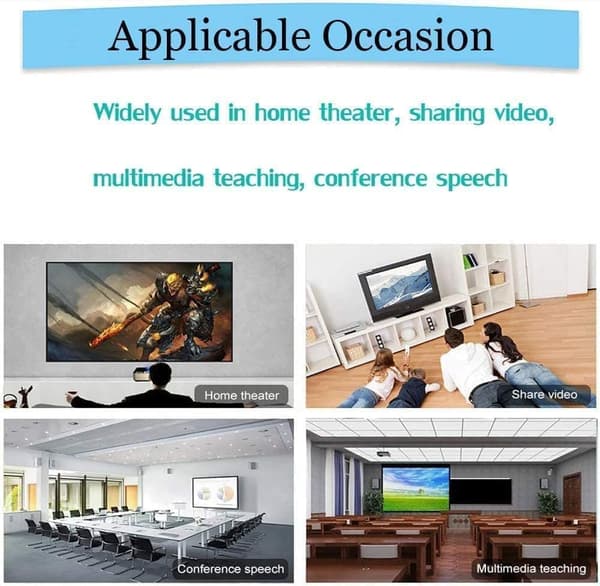 Applicable Occasion

Widely used in home theater, sharing video,

multimedia teaching, conference speech

Home theater

Share video

Conference speech

Multimedia teaching